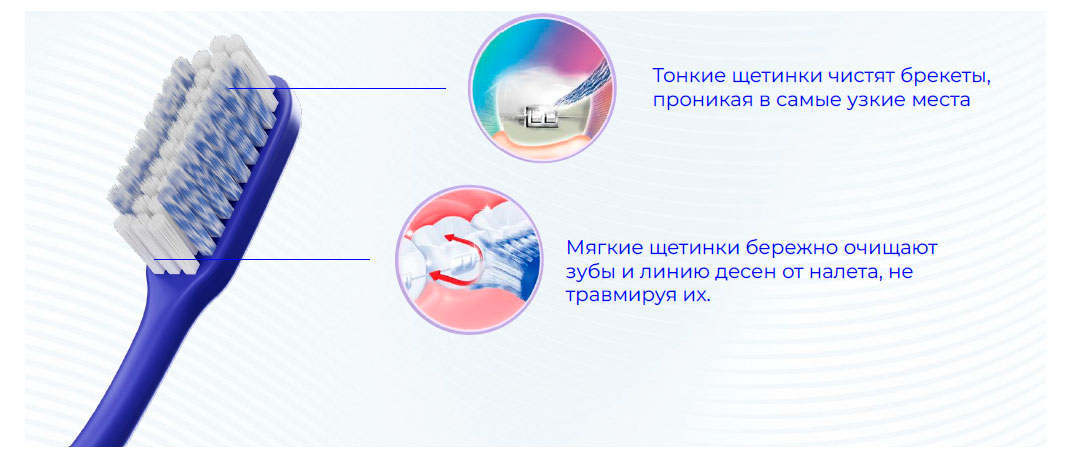 Тонкие щетинки чистят брекеты, проникая в самые узкие места

Мягкие щетинки бережно очищают зубы и линию десен от налета, не травмируя их.